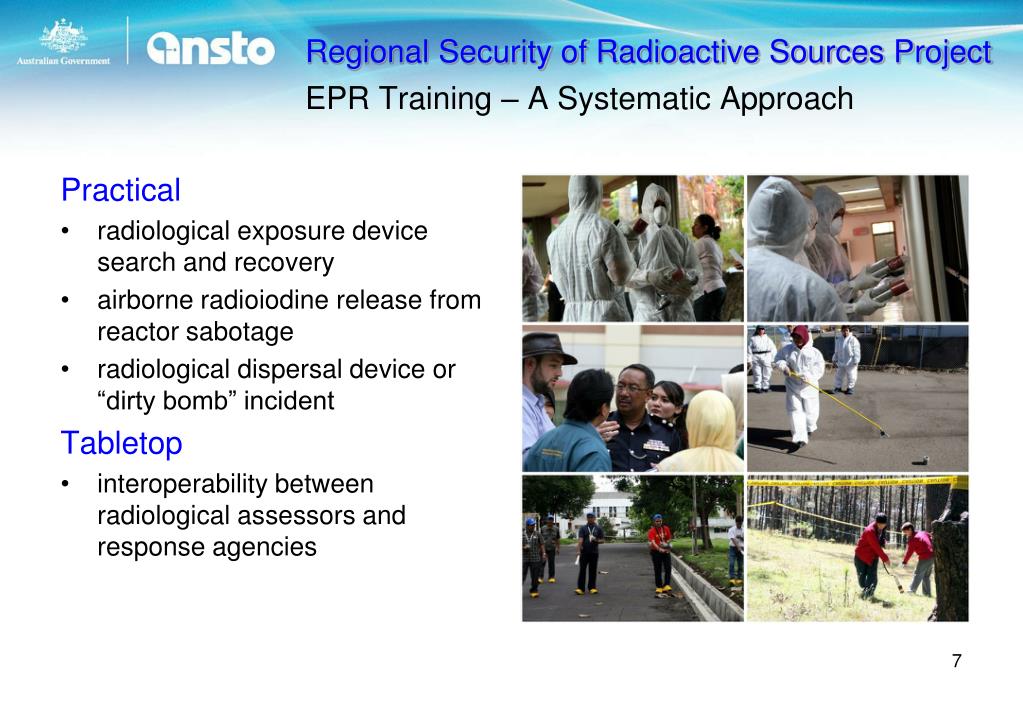 Australian Government

ansto

Regional Security of Radioactive Sources Project

EPR Training – A Systematic Approach

Practical

• radiological exposure device search and recovery

• airborne radioiodine release from reactor sabotage

• radiological dispersal device or "dirty bomb" incident

Tabletop

• interoperability between radiological assessors and response agencies

7